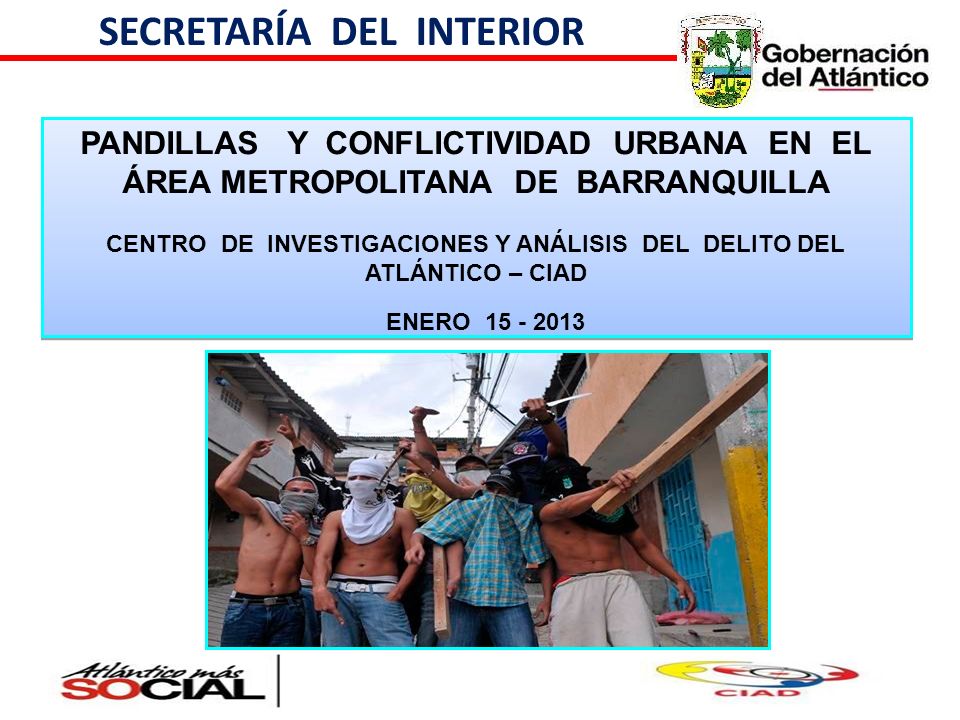 SECRETARÍA DEL INTERIOR

Gobernación del Atlántico

PANDILLAS Y CONFLICTIVIDAD URBANA EN EL ÁREA METROPOLITANA DE BARRANQUILLA

CENTRO DE INVESTIGACIONES Y ANÁLISIS DEL DELITO DEL ATLÁNTICO – CIAD

ENERO 15 - 2013

Atlántico más SOCIAL

CIAD